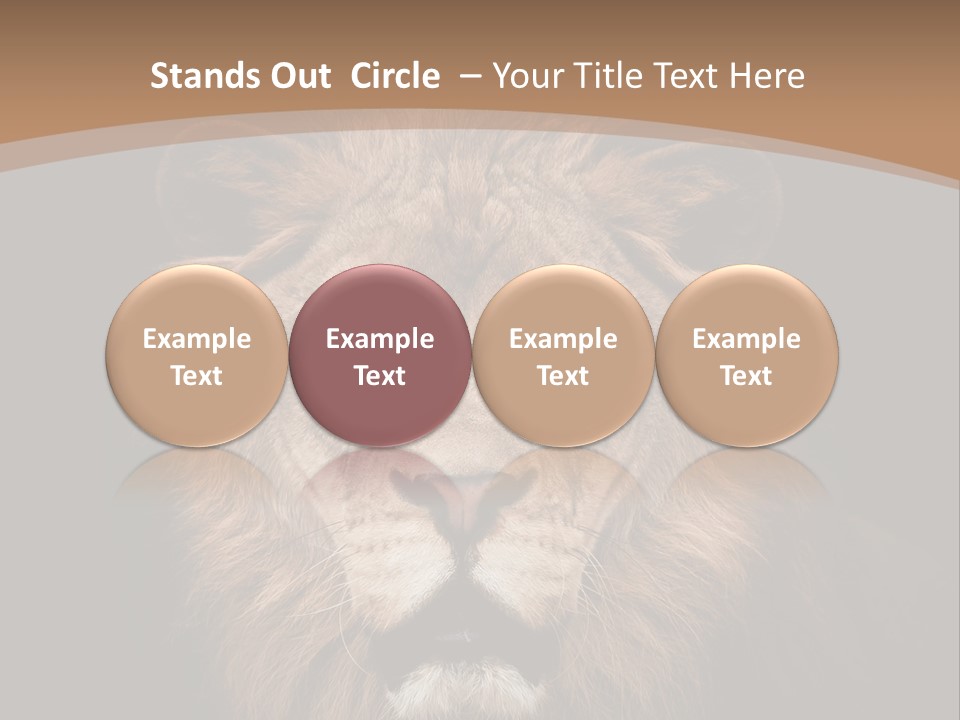 Stands Out Circle – Your Title Text Here

Example Text

Example Text

Example Text

Example Text